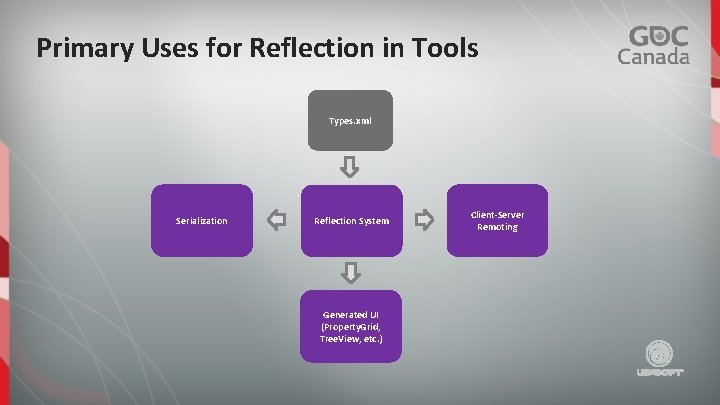 Primary Uses for Reflection in Tools

GDC Canada

Types.xml

Serialization

Reflection System

Client-Server Remoting

Generated UI (PropertyGrid, TreeView, etc.)

UBISOFT